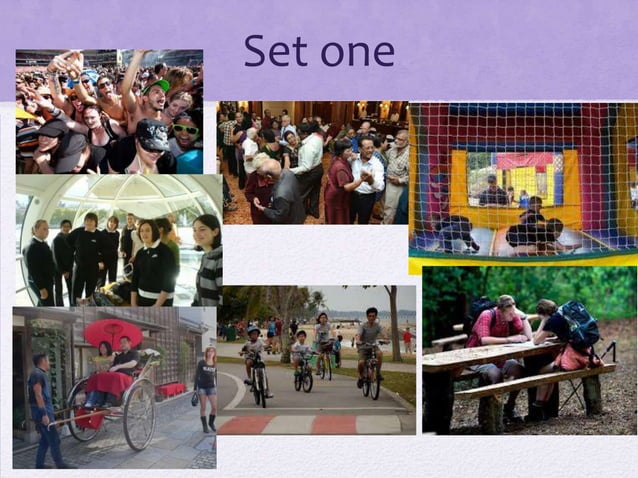 Set one